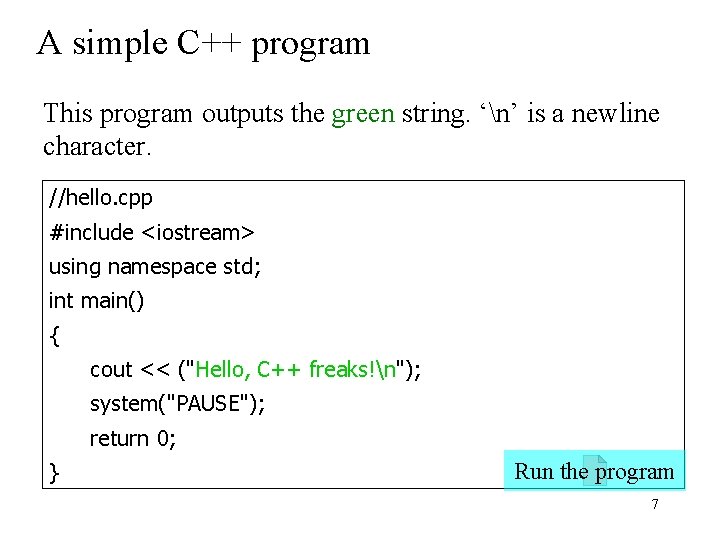 A simple C++ program

This program outputs the green string. ‘\n’ is a newline character.

//hello.cpp
#include <iostream>
using namespace std;
int main()
{
cout << ("Hello, C++ freaks!\n");
system("PAUSE");
return 0;
}

Run the program

7